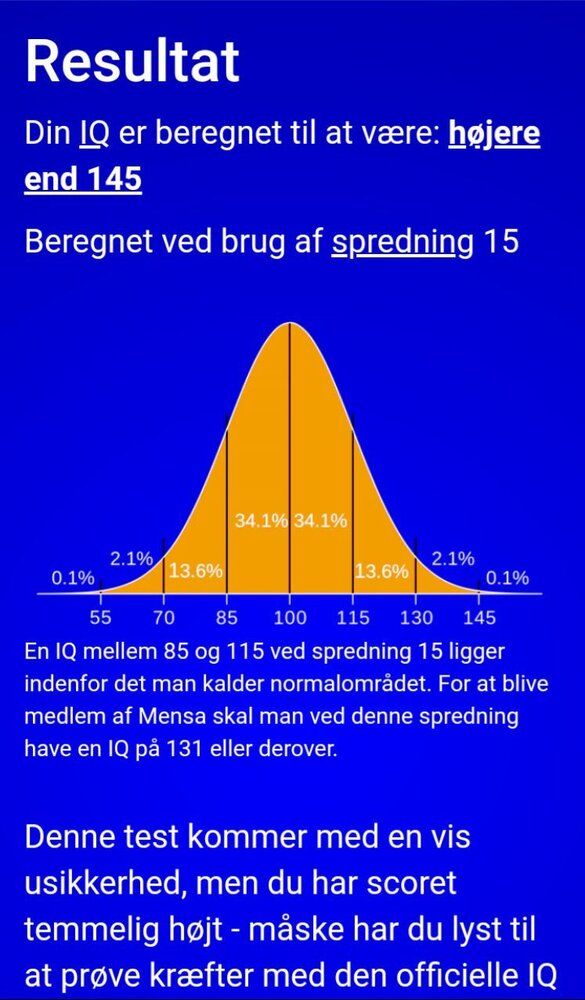 Resultat

Din IQ er beregnet til at være: højere end 145

Beregnet ved brug af spredning 15

0.1% 2.1% 13.6% 34.1% 34.1% 13.6% 2.1% 0.1%

55 70 85 100 115 130 145

En IQ mellem 85 og 115 ved spredning 15 ligger indenfor det man kalder normalområdet. For at blive medlem af Mensa skal man ved denne spredning have en IQ på 131 eller derover.

Denne test kommer med en vis usikkerhed, men du har scoret temmelig højt - måske har du lyst til at prøve kræfter med den officielle IQ